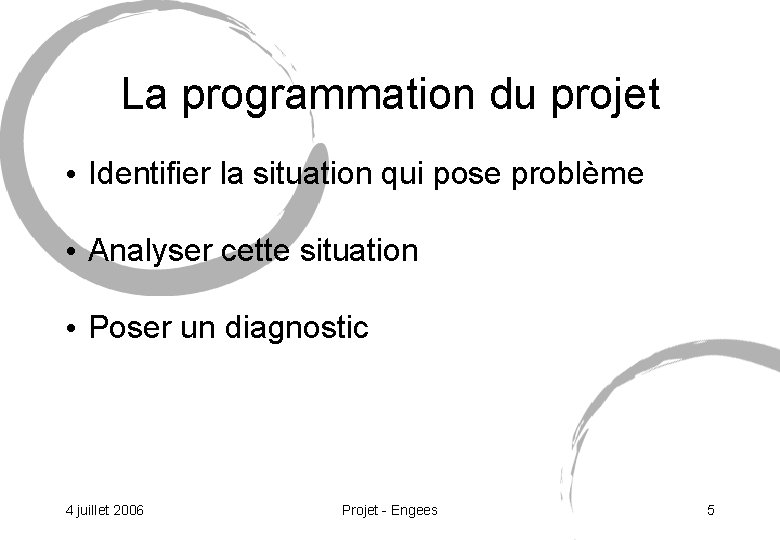 La programmation du projet

• Identifier la situation qui pose problème

• Analyser cette situation

• Poser un diagnostic

4 juillet 2006

Projet - Engees

5